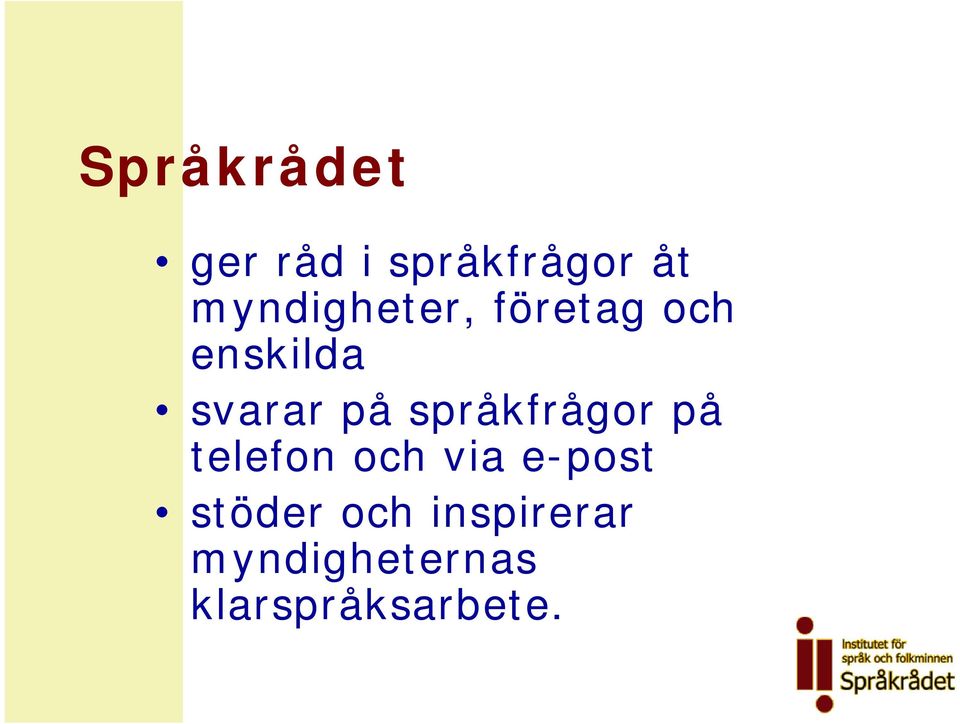 Språkrådet

• ger råd i språkfrågor åt myndigheter, företag och enskilda
• svarar på språkfrågor på telefon och via e-post
• stöder och inspirerar myndigheternas klarspråksarbete.

Institutet för språk och folkminnen
Språkrådet